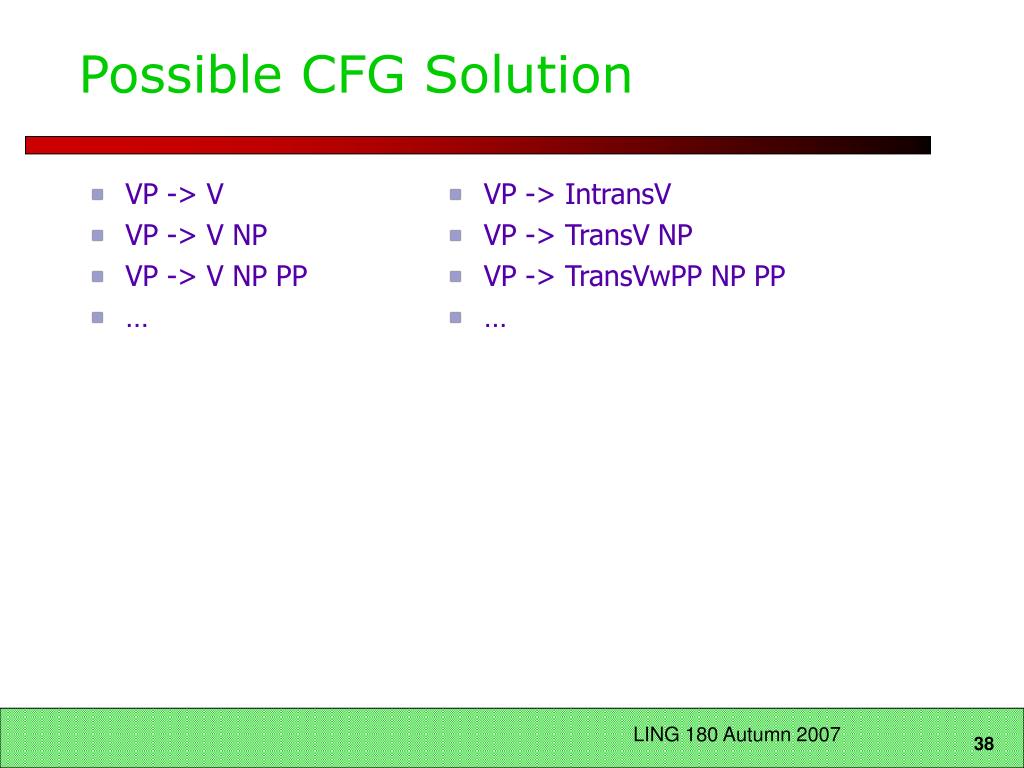 Possible CFG Solution

- VP -> V
- VP -> V NP
- VP -> V NP PP
- …

- VP -> IntransV
- VP -> TransV NP
- VP -> TransVwPP NP PP
- …

LING 180 Autumn 2007

38